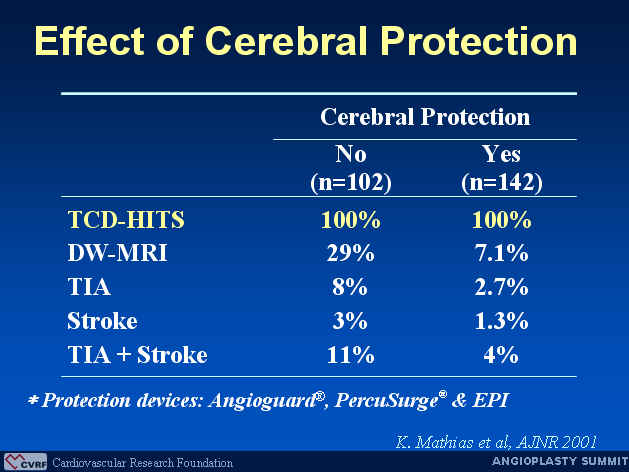 Effect of Cerebral Protection

| | Cerebral Protection | |
|---|---|---|
| | No (n=102) | Yes (n=142) |
| TCD-HITS | 100% | 100% |
| DW-MRI | 29% | 7.1% |
| TIA | 8% | 2.7% |
| Stroke | 3% | 1.3% |
| TIA + Stroke | 11% | 4% |

* Protection devices: Angioguard®, PercuSurge® & EPI

K. Mathias et al, AJNR 2001

CVRF Cardiovascular Research Foundation

ANGIOPLASTY SUMMIT